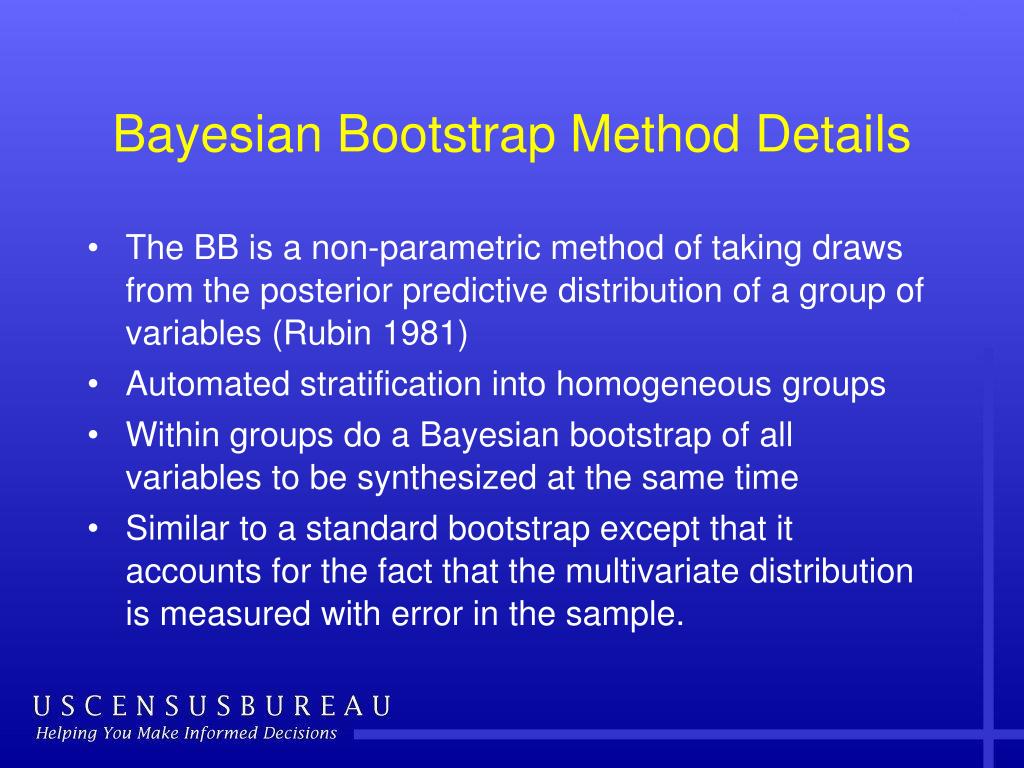 Bayesian Bootstrap Method Details

• The BB is a non-parametric method of taking draws from the posterior predictive distribution of a group of variables (Rubin 1981)
• Automated stratification into homogeneous groups
• Within groups do a Bayesian bootstrap of all variables to be synthesized at the same time
• Similar to a standard bootstrap except that it accounts for the fact that the multivariate distribution is measured with error in the sample.

USCENSUSBUREAU
Helping You Make Informed Decisions